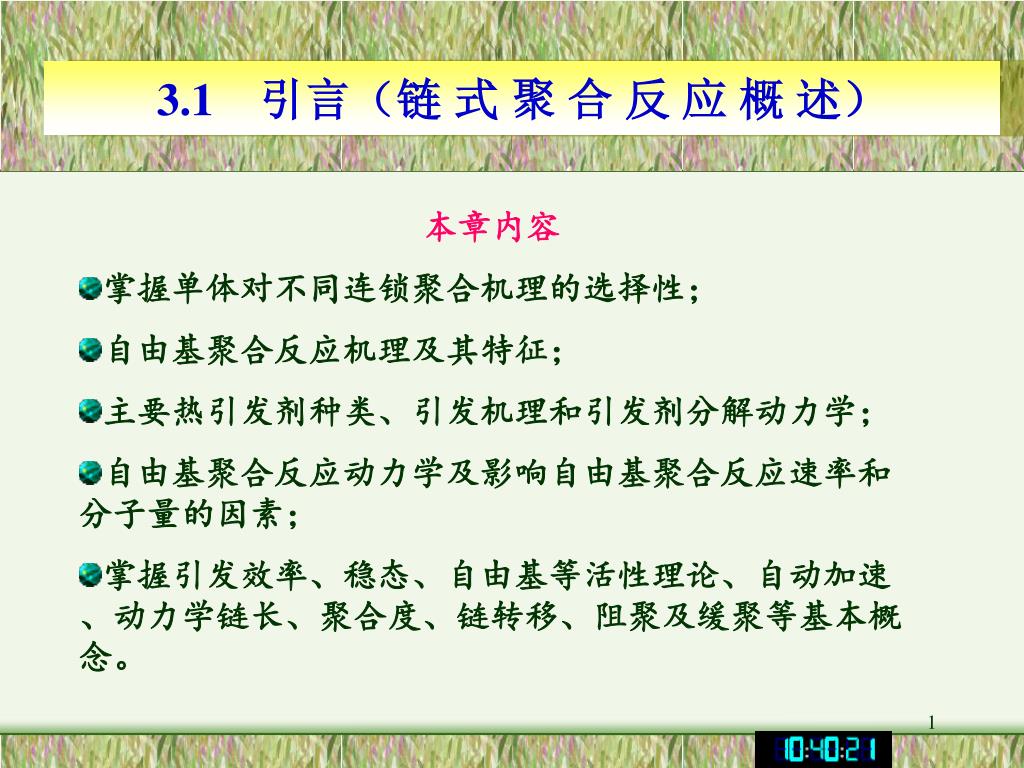 3.1　引言（链式聚合反应概述）

本章内容

掌握单体对不同连锁聚合机理的选择性；

自由基聚合反应机理及其特征；

主要热引发剂种类、引发机理和引发剂分解动力学；

自由基聚合反应动力学及影响自由基聚合反应速率和分子量的因素；

掌握引发效率、稳态、自由基等活性理论、自动加速、动力学链长、聚合度、链转移、阻聚及缓聚等基本概念。

1

10:40:21